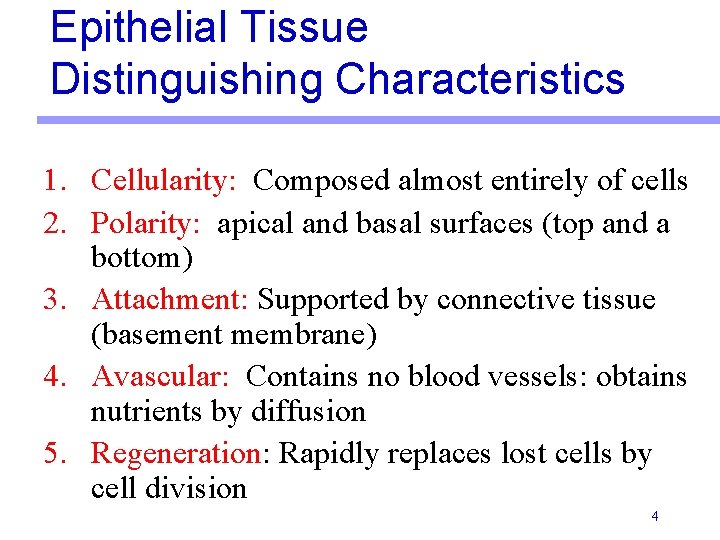 Epithelial Tissue
Distinguishing Characteristics

1. Cellularity: Composed almost entirely of cells
2. Polarity: apical and basal surfaces (top and a bottom)
3. Attachment: Supported by connective tissue (basement membrane)
4. Avascular: Contains no blood vessels: obtains nutrients by diffusion
5. Regeneration: Rapidly replaces lost cells by cell division

4